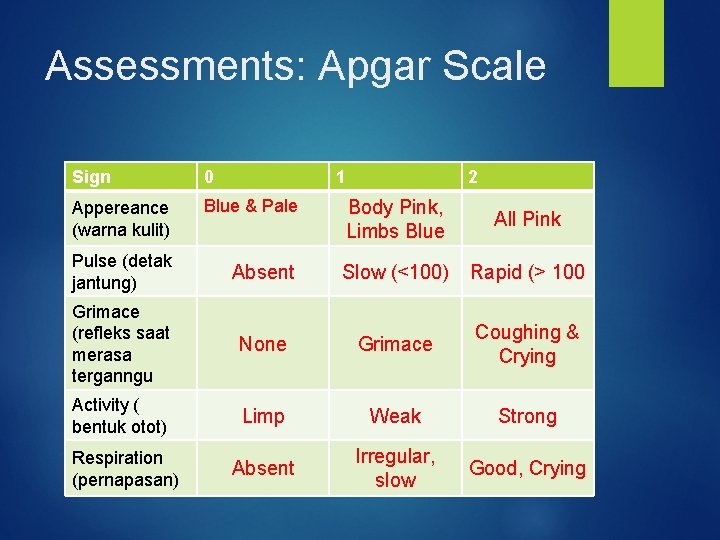 Assessments: Apgar Scale

| Sign | 0 | 1 | 2 |
|---|---|---|---|
| Appereance (warna kulit) | Blue & Pale | Body Pink, Limbs Blue | All Pink |
| Pulse (detak jantung) | Absent | Slow (<100) | Rapid (> 100 |
| Grimace (refleks saat merasa terganngu | None | Grimace | Coughing & Crying |
| Activity ( bentuk otot) | Limp | Weak | Strong |
| Respiration (pernapasan) | Absent | Irregular, slow | Good, Crying |